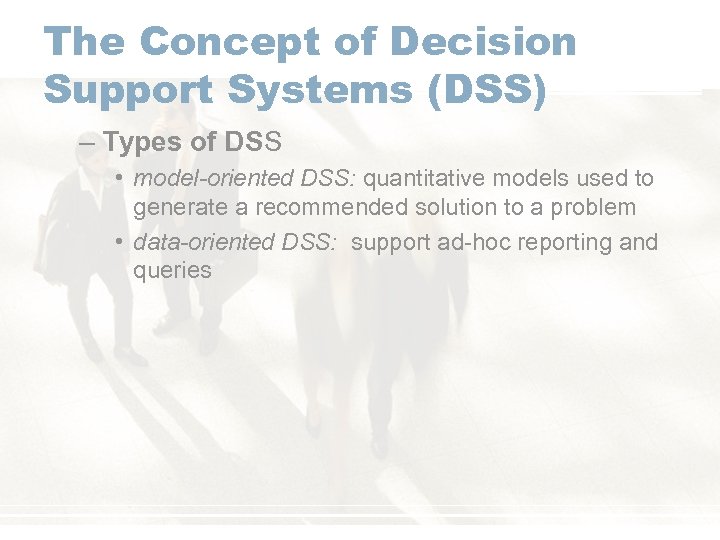 The Concept of Decision Support Systems (DSS)

– Types of DSS

• model-oriented DSS: quantitative models used to generate a recommended solution to a problem

• data-oriented DSS: support ad-hoc reporting and queries